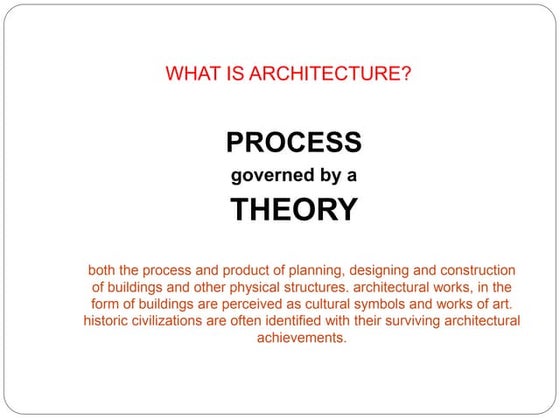 WHAT IS ARCHITECTURE?

PROCESS
governed by a
THEORY

both the process and product of planning, designing and construction of buildings and other physical structures. architectural works, in the form of buildings are perceived as cultural symbols and works of art. historic civilizations are often identified with their surviving architectural achievements.